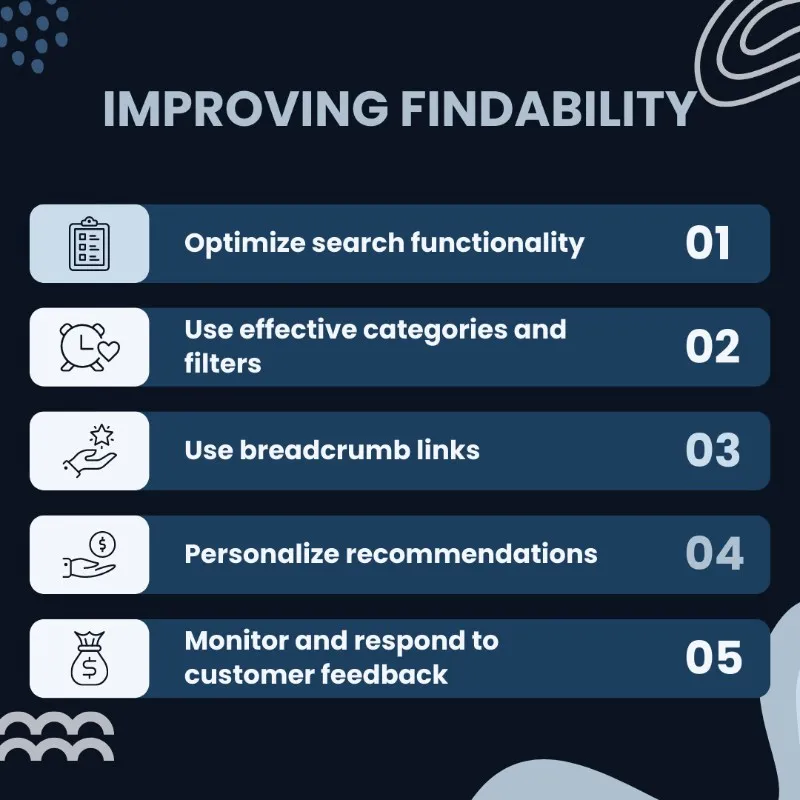 IMPROVING FINDABILITY

Optimize search functionality 01

Use effective categories and filters 02

Use breadcrumb links 03

Personalize recommendations 04

Monitor and respond to customer feedback 05